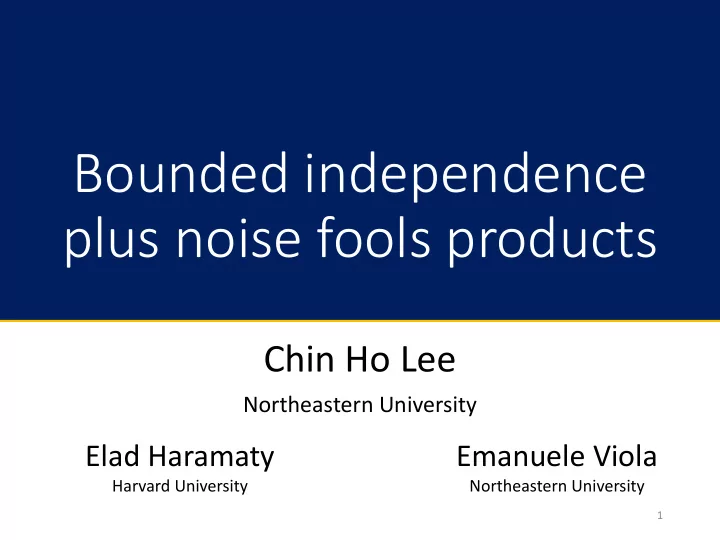 Bounded independence plus noise fools products

Chin Ho Lee
Northeastern University

Elad Haramaty
Harvard University

Emanuele Viola
Northeastern University

1